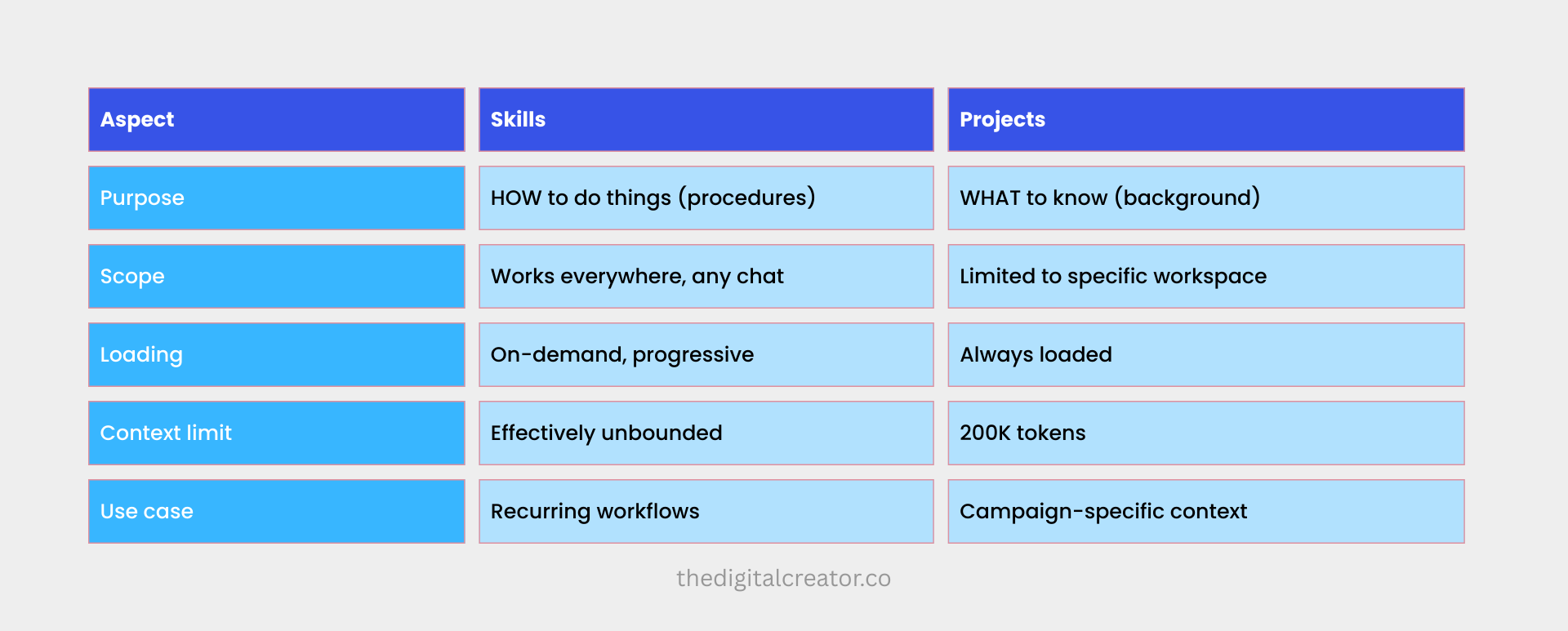 | Aspect | Skills | Projects |
|---|---|---|
| Purpose | HOW to do things (procedures) | WHAT to know (background) |
| Scope | Works everywhere, any chat | Limited to specific workspace |
| Loading | On-demand, progressive | Always loaded |
| Context limit | Effectively unbounded | 200K tokens |
| Use case | Recurring workflows | Campaign-specific context |

thedigitalcreator.co